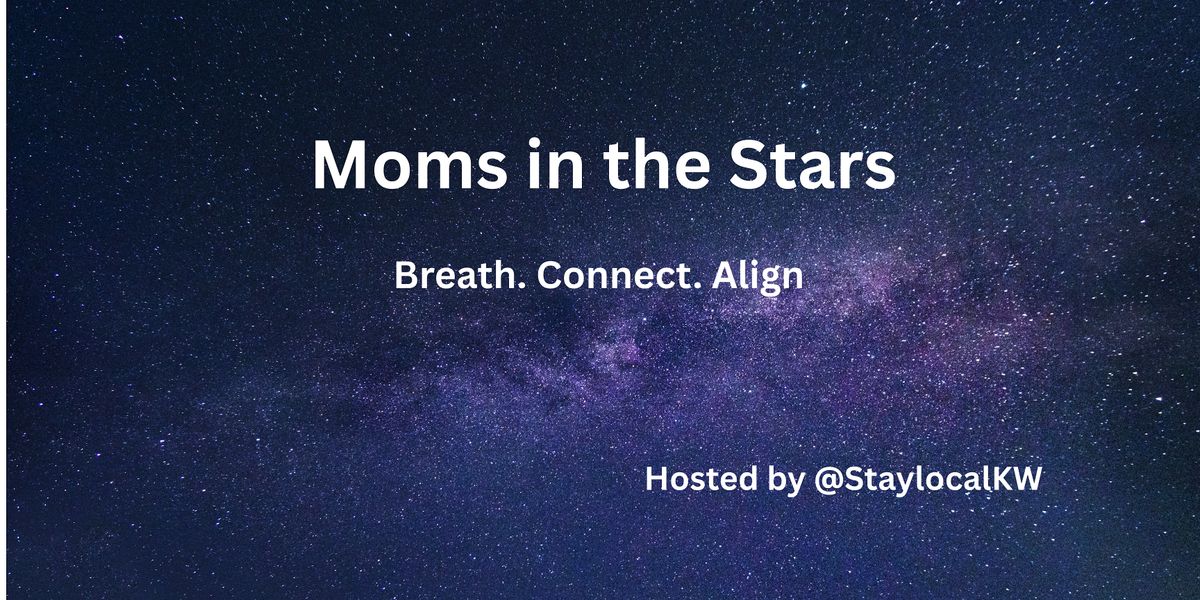 Moms in the Stars

Breath. Connect. Align

Hosted by @StaylocalKW